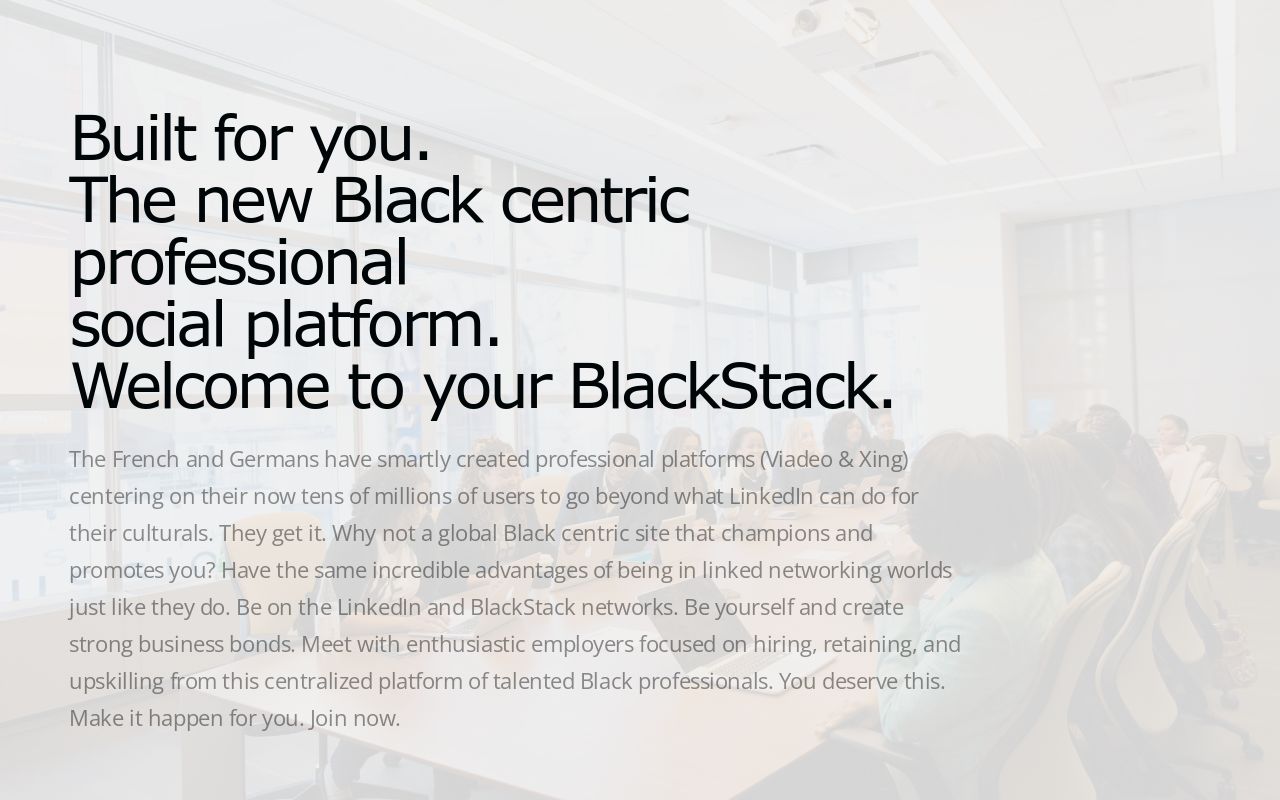 Built for you.
The new Black centric professional
social platform.
Welcome to your BlackStack.

The French and Germans have smartly created professional platforms (Viadeo & Xing) centering on their now tens of millions of users to go beyond what LinkedIn can do for their culturals. They get it. Why not a global Black centric site that champions and promotes you? Have the same incredible advantages of being in linked networking worlds just like they do. Be on the LinkedIn and BlackStack networks. Be yourself and create strong business bonds. Meet with enthusiastic employers focused on hiring, retaining, and upskilling from this centralized platform of talented Black professionals. You deserve this. Make it happen for you. Join now.